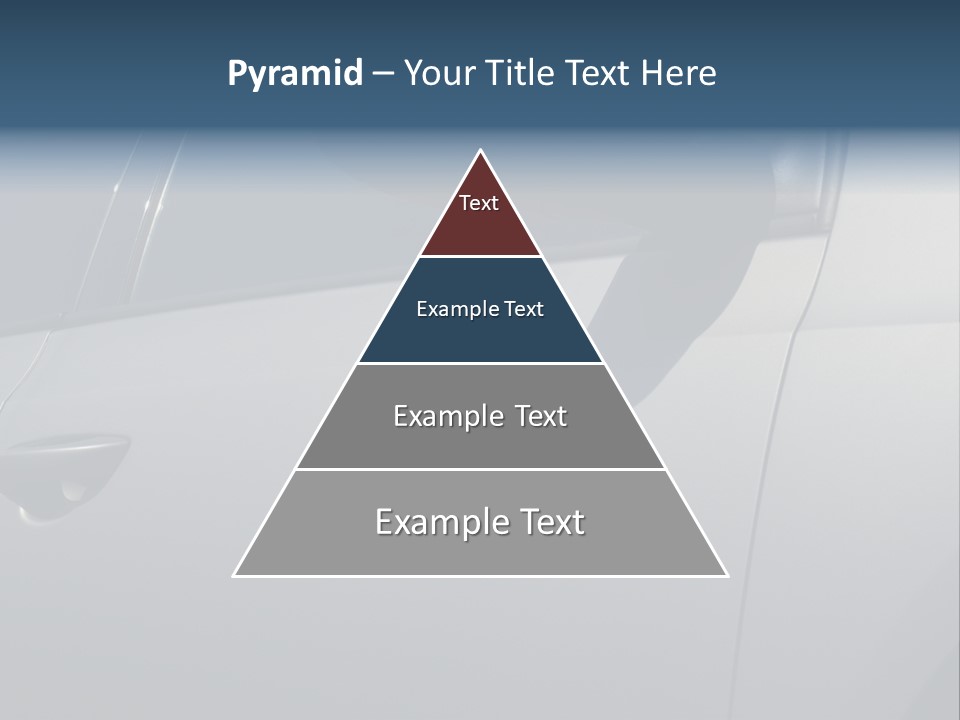 Pyramid – Your Title Text Here

Text

Example Text

Example Text

Example Text